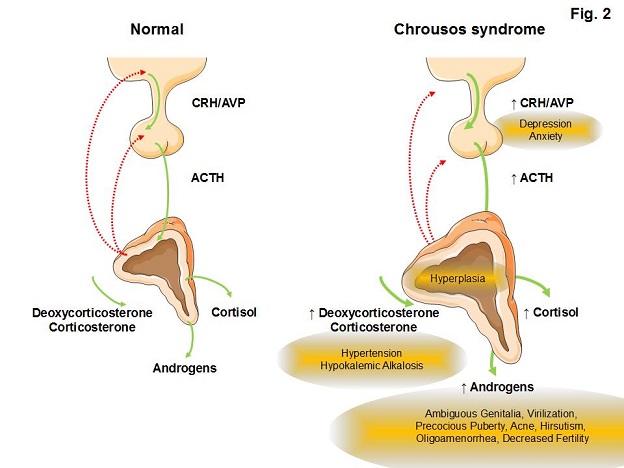 Fig. 2

Normal

CRH/AVP

ACTH

Deoxycorticosterone
Corticosterone

Cortisol

Androgens

Chrousos syndrome

↑ CRH/AVP

Depression
Anxiety

↑ ACTH

Hyperplasia

↑ Deoxycorticosterone
Corticosterone

↑ Cortisol

Hypertension
Hypokalemic Alkalosis

↑ Androgens

Ambiguous Genitalia, Virilization, Precocious Puberty, Acne, Hirsutism, Oligoamenorrhea, Decreased Fertility